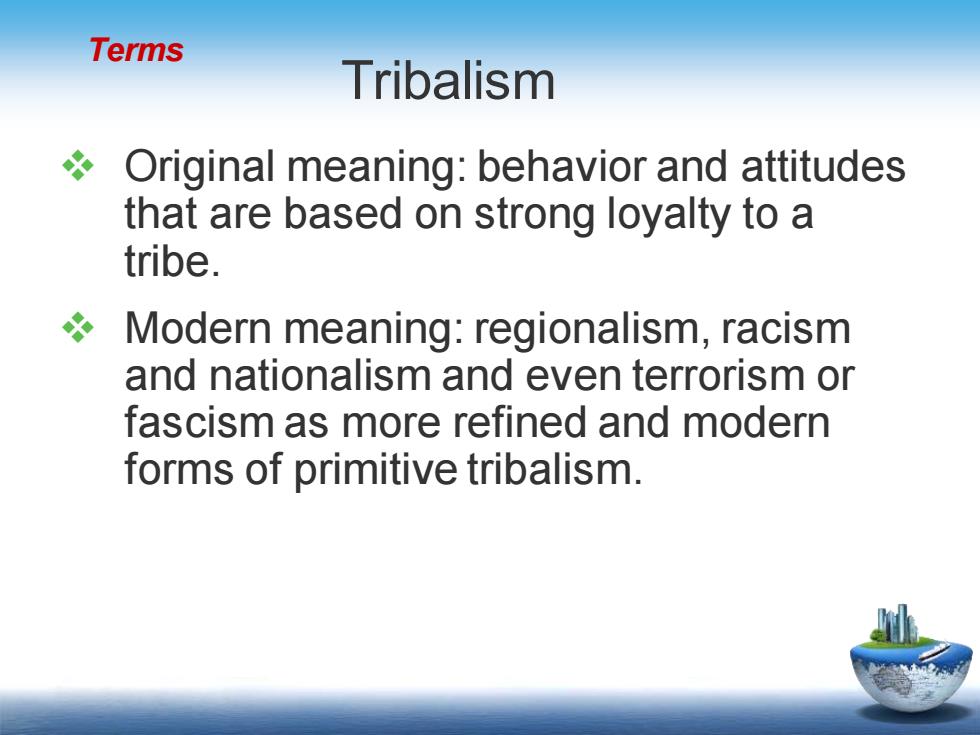 Terms

Tribalism

❖ Original meaning: behavior and attitudes that are based on strong loyalty to a tribe.

❖ Modern meaning: regionalism, racism and nationalism and even terrorism or fascism as more refined and modern forms of primitive tribalism.